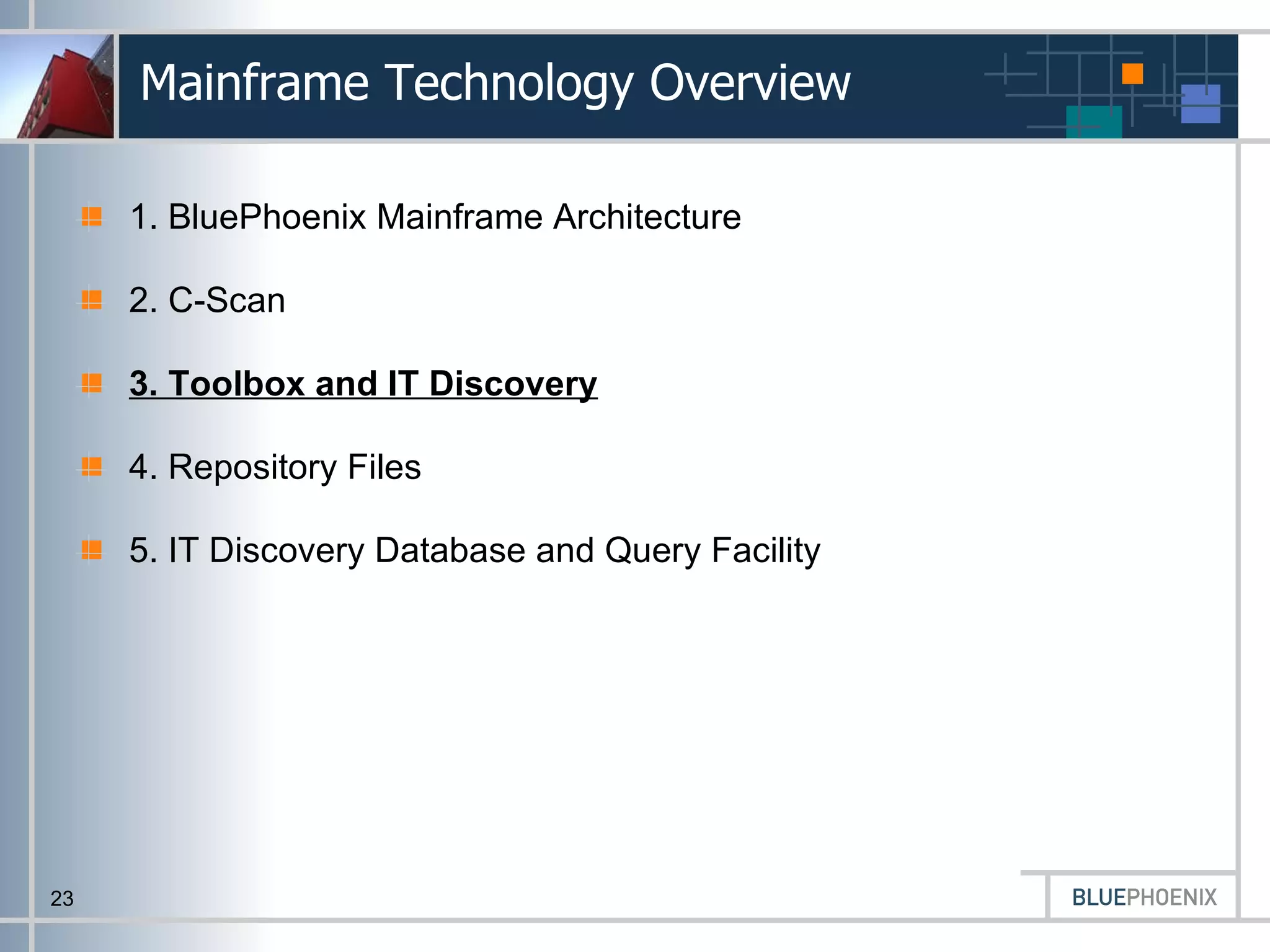 Mainframe Technology Overview

1. BluePhoenix Mainframe Architecture

2. C-Scan

3. Toolbox and IT Discovery

4. Repository Files

5. IT Discovery Database and Query Facility

23

BLUEPHOENIX